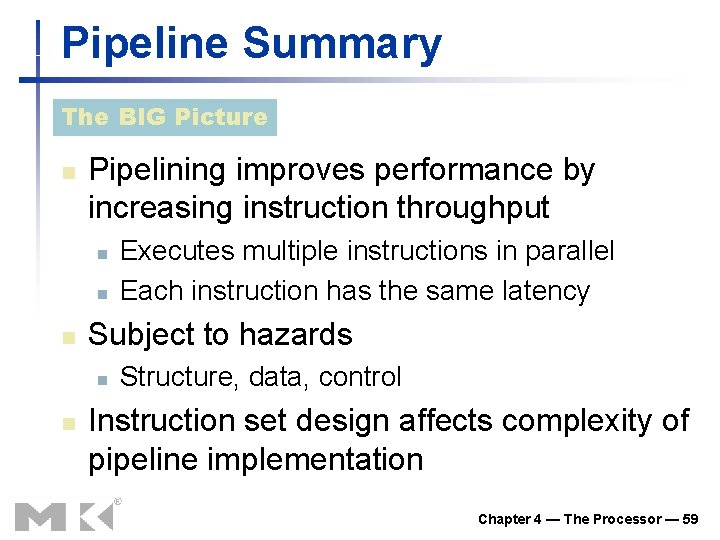 Pipeline Summary

The BIG Picture

Pipelining improves performance by increasing instruction throughput

Executes multiple instructions in parallel

Each instruction has the same latency

Subject to hazards

Structure, data, control

Instruction set design affects complexity of pipeline implementation

MK®

Chapter 4 — The Processor — 59